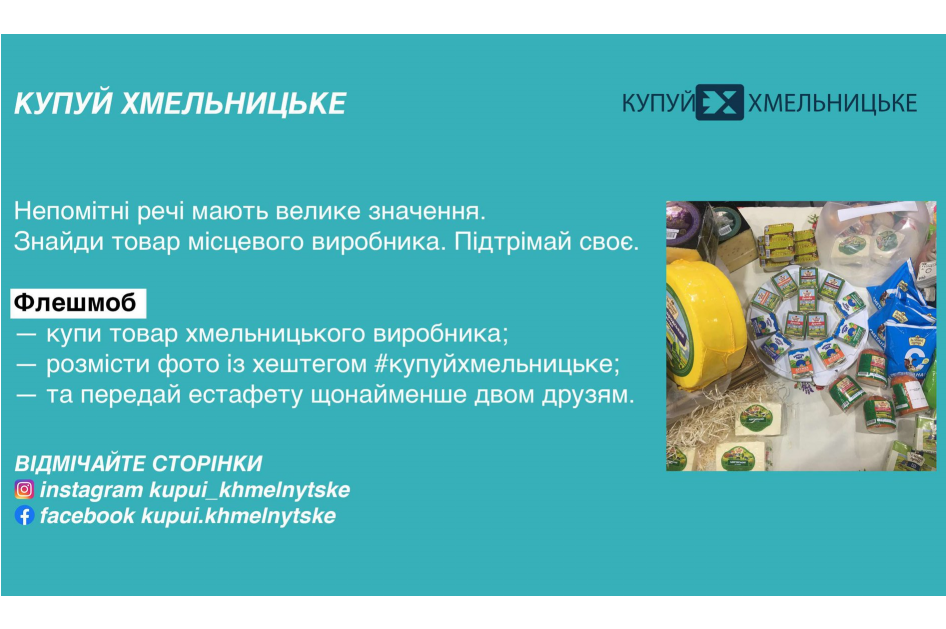 КУПУЙ ХМЕЛЬНИЦЬКЕ

КУПУЙ ХМЕЛЬНИЦЬКЕ

Непомітні речі мають велике значення.
Знайди товар місцевого виробника. Підтрімай своє.

Флешмоб
— купи товар хмельницького виробника;
— розмісти фото із хештегом #купуйхмельницьке;
— та передай естафету щонайменше двом друзям.

ВІДМІЧАЙТЕ СТОРІНКИ
instagram kupui_khmelnytske
facebook kupui.khmelnytske